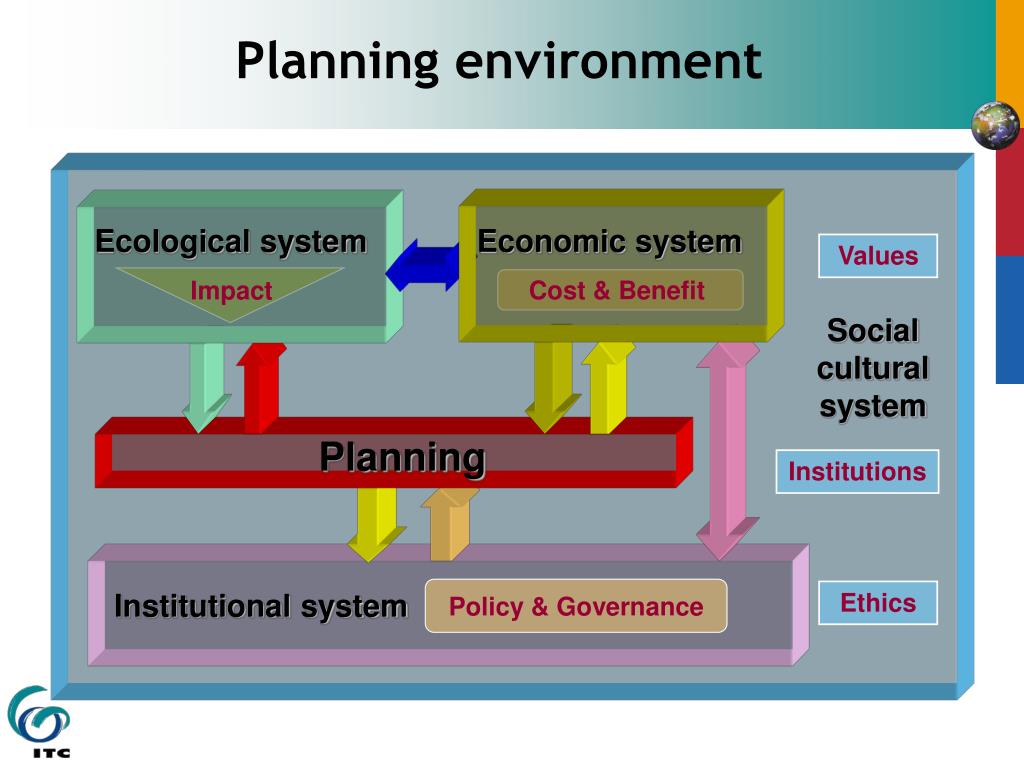 Planning environment

Ecological system

Impact

Economic system

Cost & Benefit

Values

Social cultural system

Planning

Institutions

Institutional system

Policy & Governance

Ethics

ITC